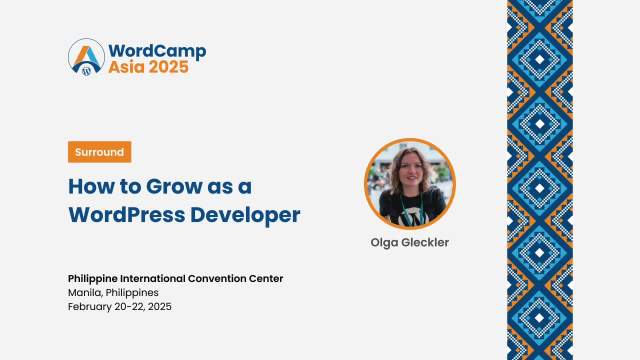 WordCamp
Asia 2025

Surround

How to Grow as a WordPress Developer

Olga Gleckler

Philippine International Convention Center
Manila, Philippines
February 20-22, 2025